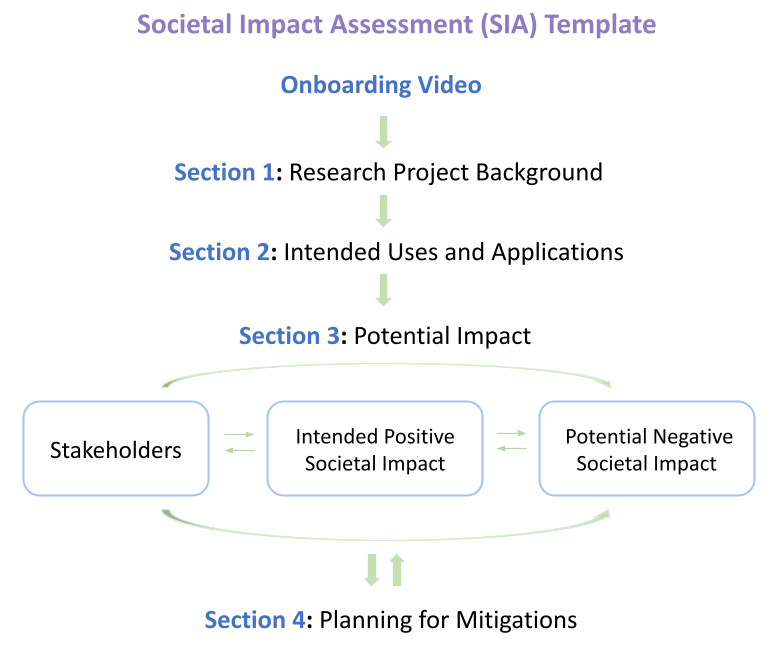 Societal Impact Assessment (SIA) Template

Onboarding Video

Section 1: Research Project Background

Section 2: Intended Uses and Applications

Section 3: Potential Impact

Stakeholders

Intended Positive Societal Impact

Potential Negative Societal Impact

Section 4: Planning for Mitigations